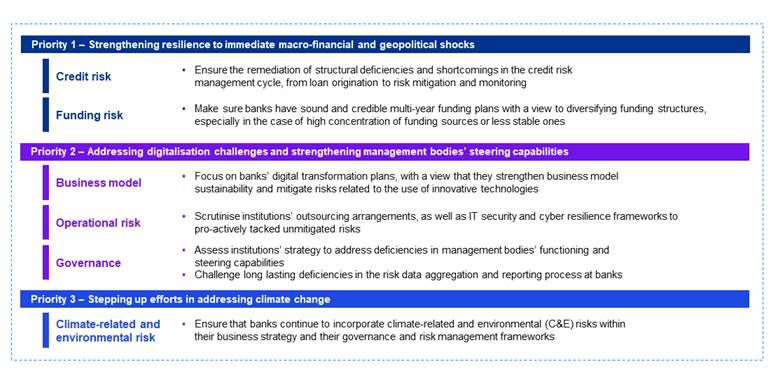 Priority 1 – Strengthening resilience to immediate macro-financial and geopolitical shocks

Credit risk

• Ensure the remediation of structural deficiencies and shortcomings in the credit risk management cycle, from loan origination to risk mitigation and monitoring

Funding risk

• Make sure banks have sound and credible multi-year funding plans with a view to diversifying funding structures, especially in the case of high concentration of funding sources or less stable ones

Priority 2 – Addressing digitalisation challenges and strengthening management bodies' steering capabilities

Business model

• Focus on banks' digital transformation plans, with a view that they strengthen business model sustainability and mitigate risks related to the use of innovative technologies

Operational risk

• Scrutinise institutions' outsourcing arrangements, as well as IT security and cyber resilience frameworks to pro-actively tacked unmitigated risks

Governance

• Assess institutions' strategy to address deficiencies in management bodies' functioning and steering capabilities
• Challenge long lasting deficiencies in the risk data aggregation and reporting process at banks

Priority 3 – Stepping up efforts in addressing climate change

Climate-related and environmental risk

• Ensure that banks continue to incorporate climate-related and environmental (C&E) risks within their business strategy and their governance and risk management frameworks